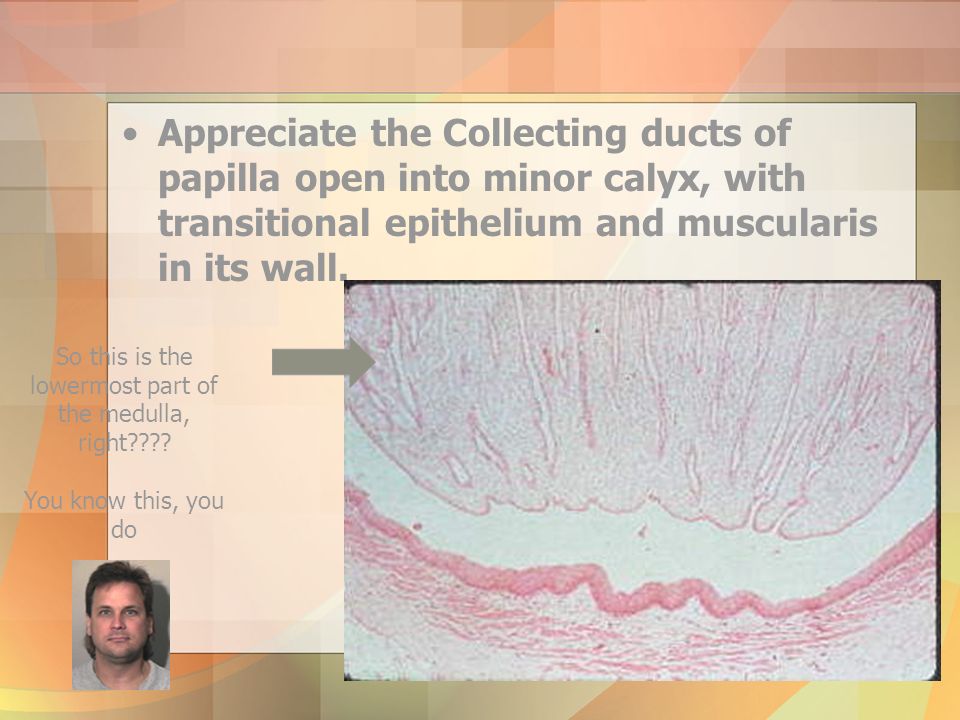 • Appreciate the Collecting ducts of papilla open into minor calyx, with transitional epithelium and muscularis in its wall.

So this is the lowermost part of the medulla, right????

You know this, you do